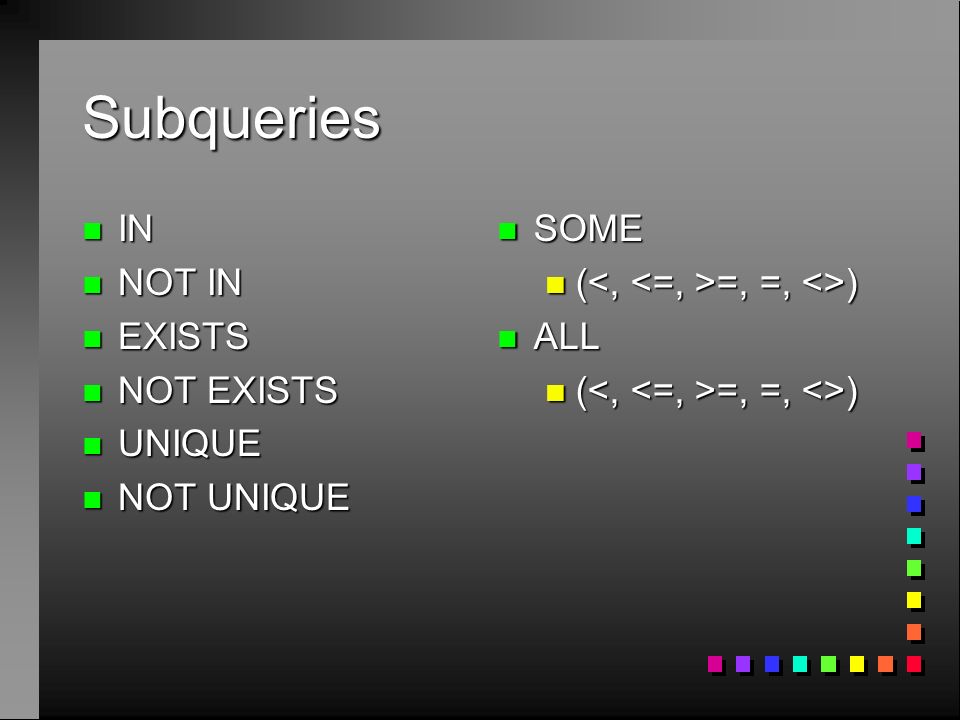 Subqueries

- IN
- NOT IN
- EXISTS
- NOT EXISTS
- UNIQUE
- NOT UNIQUE

- SOME
  - (<, <=, >=, =, <>)
- ALL
  - (<, <=, >=, =, <>)